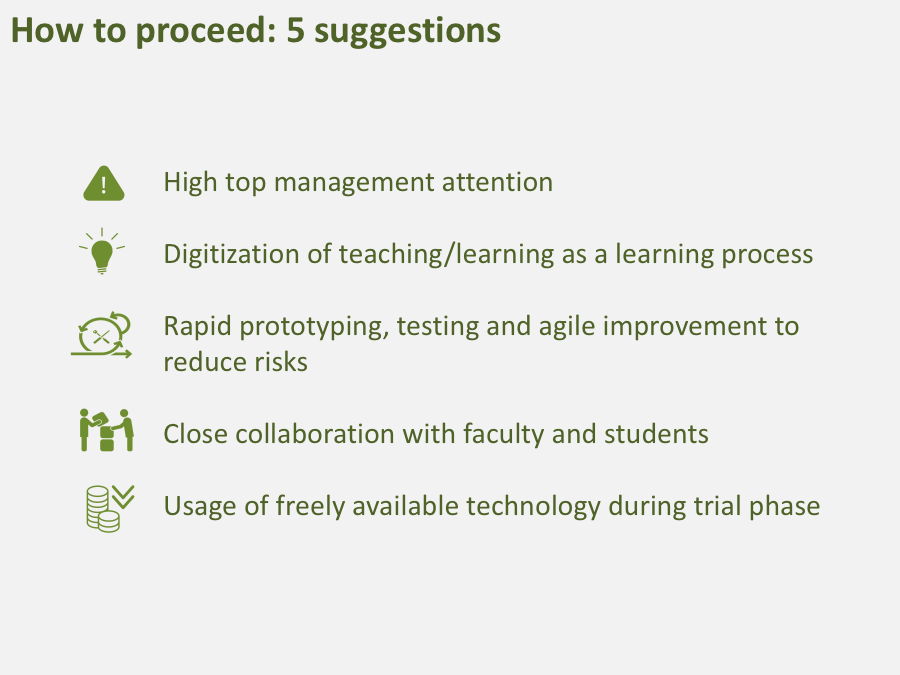 How to proceed: 5 suggestions

High top management attention

Digitization of teaching/learning as a learning process

Rapid prototyping, testing and agile improvement to reduce risks

Close collaboration with faculty and students

Usage of freely available technology during trial phase